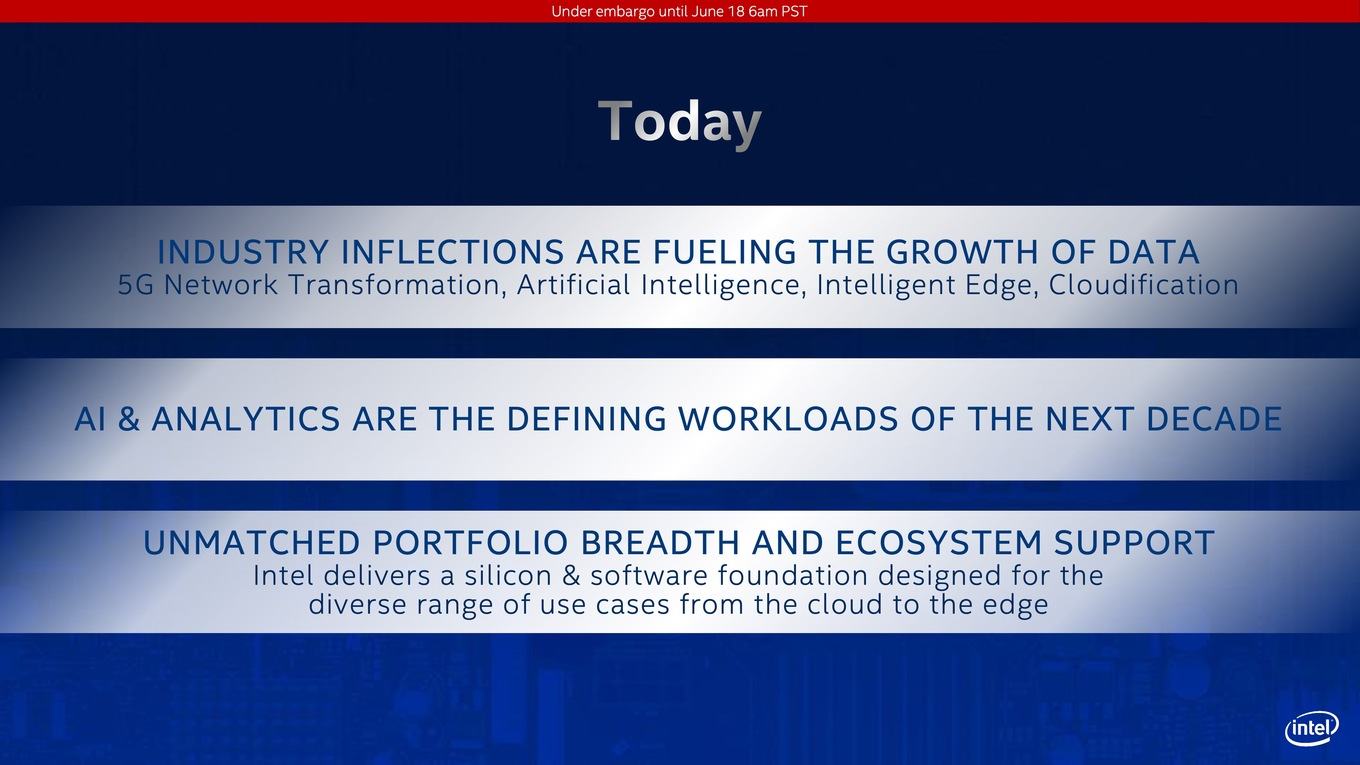 Under embargo until June 18 6am PST

Today

INDUSTRY INFLECTIONS ARE FUELING THE GROWTH OF DATA
5G Network Transformation, Artificial Intelligence, Intelligent Edge, Cloudification

AI & ANALYTICS ARE THE DEFINING WORKLOADS OF THE NEXT DECADE

UNMATCHED PORTFOLIO BREADTH AND ECOSYSTEM SUPPORT
Intel delivers a silicon & software foundation designed for the diverse range of use cases from the cloud to the edge

intel